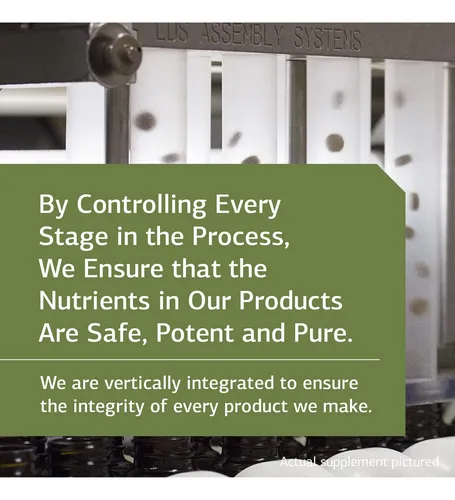 LDS ASSEMBLY SYSTEMS

By Controlling Every Stage in the Process, We Ensure that the Nutrients in Our Products Are Safe, Potent and Pure.

We are vertically integrated to ensure the integrity of every product we make.

Actual supplement pictured